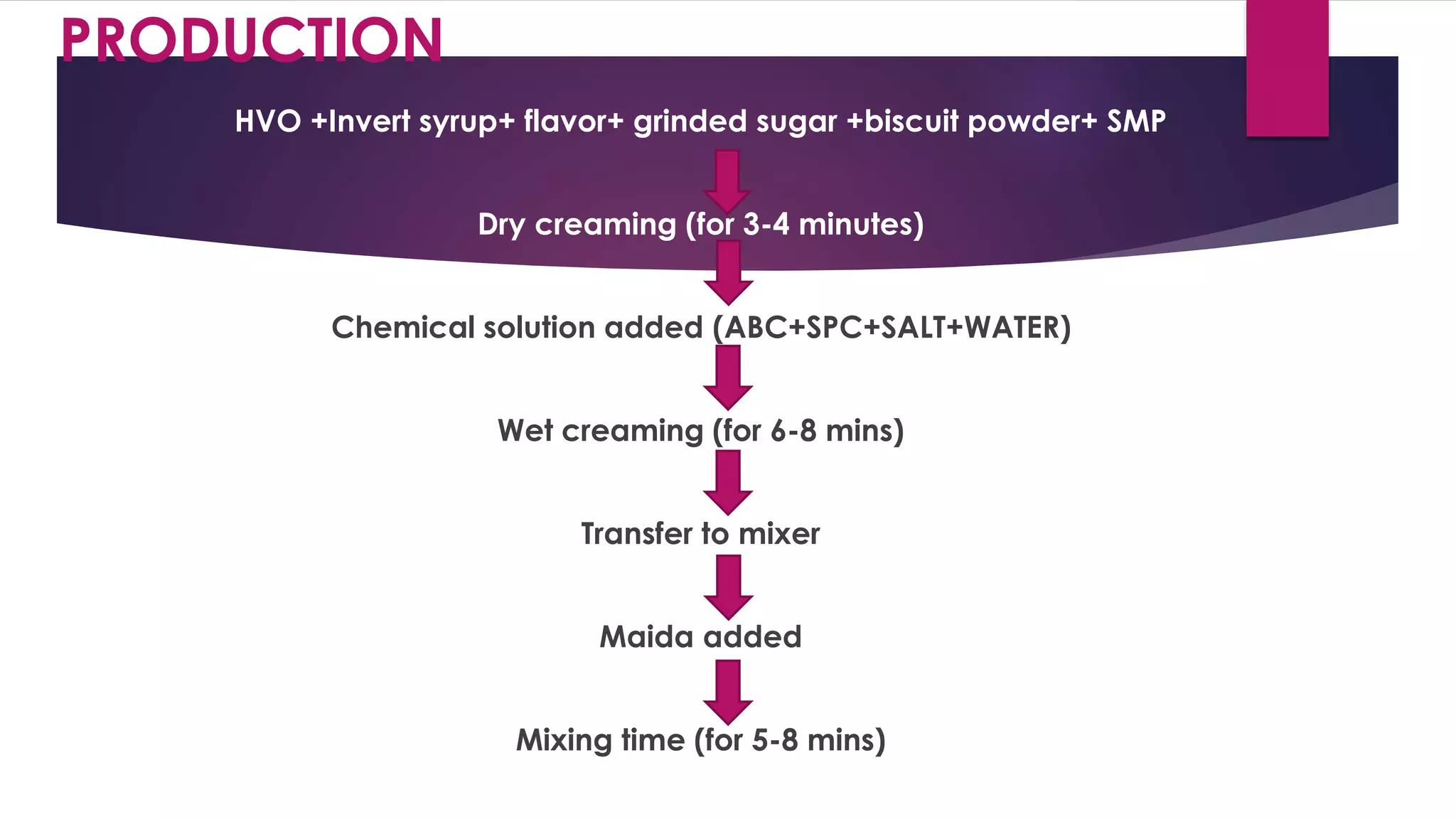 PRODUCTION

HVO +Invert syrup+ flavor+ grinded sugar +biscuit powder+ SMP

Dry creaming (for 3-4 minutes)

Chemical solution added (ABC+SPC+SALT+WATER)

Wet creaming (for 6-8 mins)

Transfer to mixer

Maida added

Mixing time (for 5-8 mins)